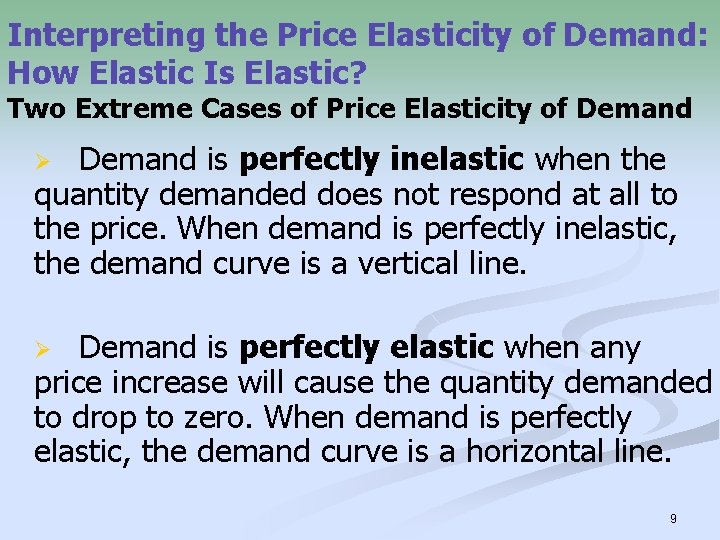 Interpreting the Price Elasticity of Demand: How Elastic Is Elastic?

Two Extreme Cases of Price Elasticity of Demand

➢ Demand is perfectly inelastic when the quantity demanded does not respond at all to the price. When demand is perfectly inelastic, the demand curve is a vertical line.

➢ Demand is perfectly elastic when any price increase will cause the quantity demanded to drop to zero. When demand is perfectly elastic, the demand curve is a horizontal line.

9